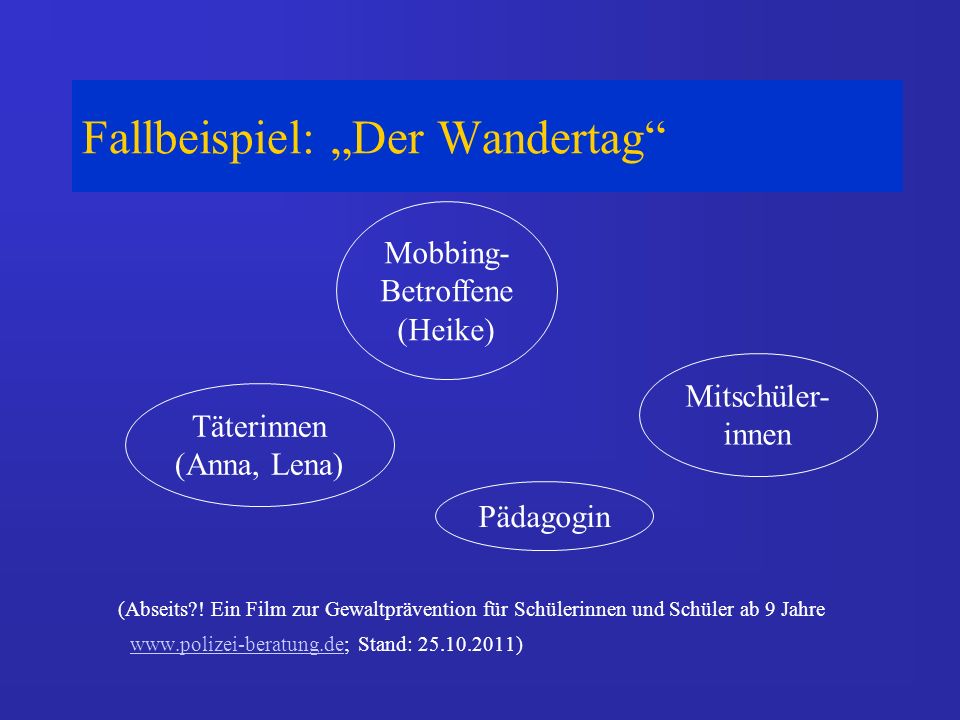 Fallbeispiel: „Der Wandertag“

Mobbing-Betroffene (Heike)

Täterinnen (Anna, Lena)

Mitschüler-innen

Pädagogin

(Abseits?! Ein Film zur Gewaltprävention für Schülerinnen und Schüler ab 9 Jahre www.polizei-beratung.de; Stand: 25.10.2011)